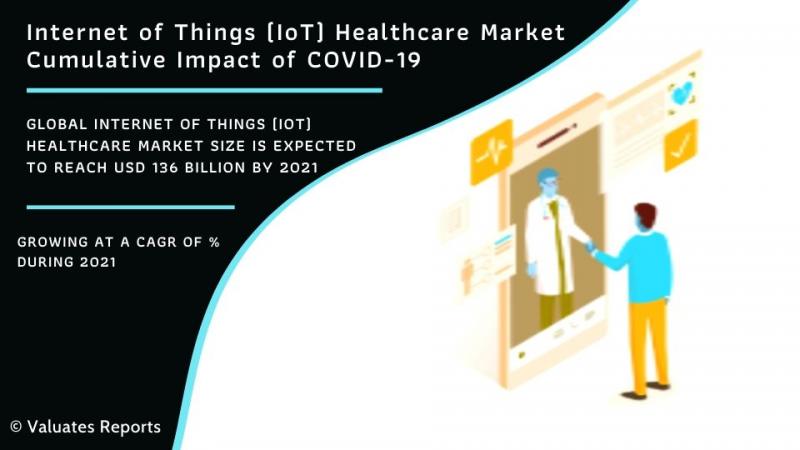 Internet of Things (IoT) Healthcare Market Cumulative Impact of COVID-19

GLOBAL INTERNET OF THINGS (IOT) HEALTHCARE MARKET SIZE IS EXPECTED TO REACH USD 136 BILLION BY 2021

GROWING AT A CAGR OF % DURING 2021

© Valuates Reports